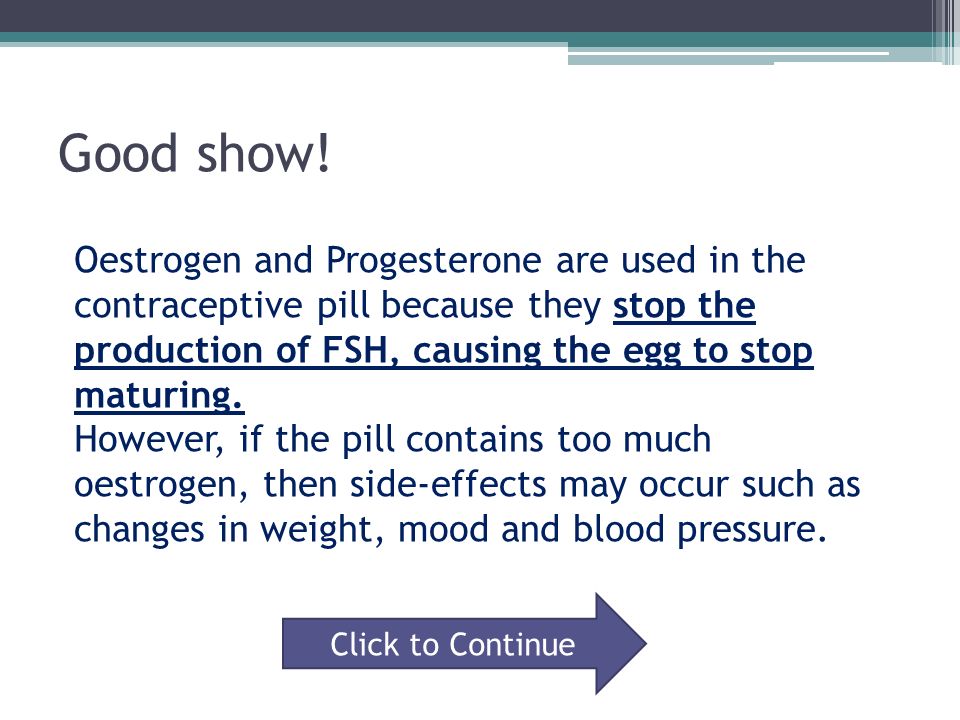 Good show!

Oestrogen and Progesterone are used in the contraceptive pill because they stop the production of FSH, causing the egg to stop maturing.
However, if the pill contains too much oestrogen, then side-effects may occur such as changes in weight, mood and blood pressure.

Click to Continue